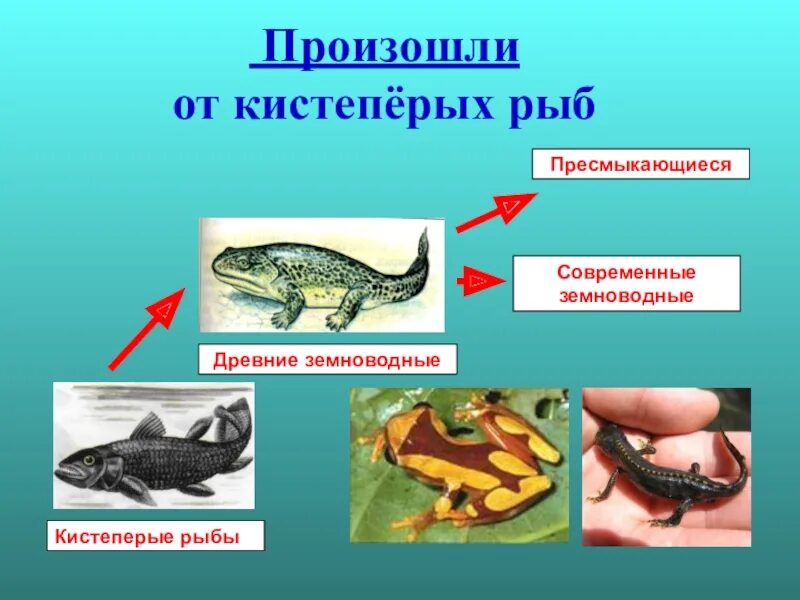 Произошли от кистепёрых рыб

Пресмыкающиеся

Современные земноводные

Древние земноводные

Кистеперые рыбы